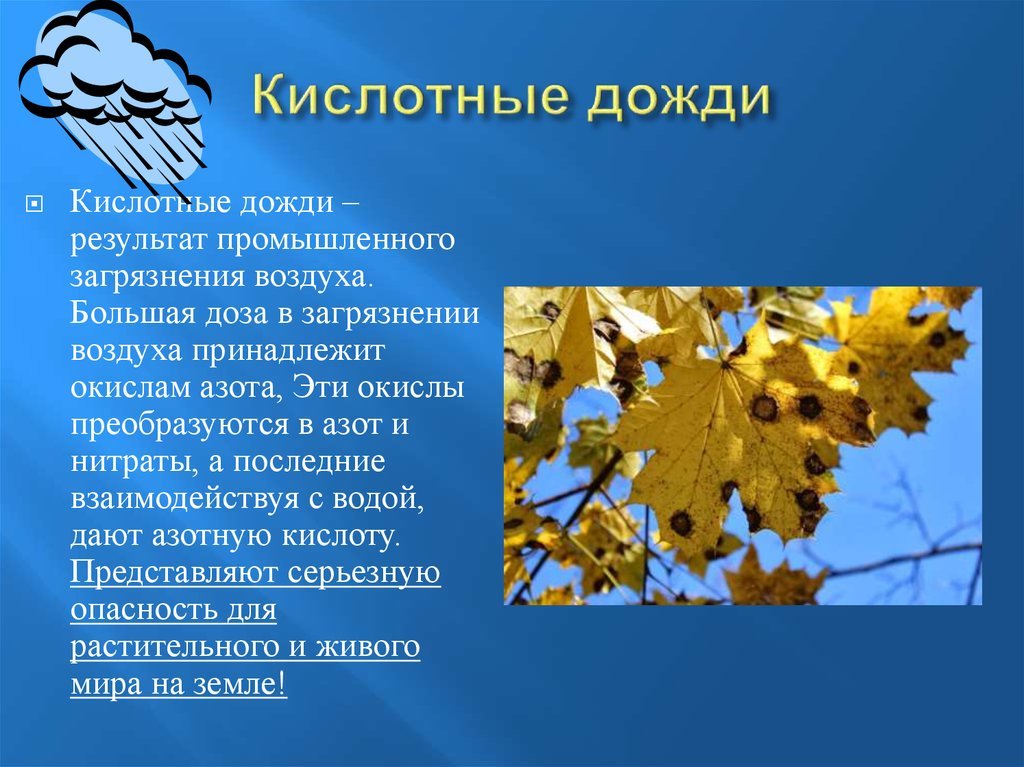 Кислотные дожди

Кислотные дожди – результат промышленного загрязнения воздуха. Большая доза в загрязнении воздуха принадлежит окислам азота, Эти окислы преобразуются в азот и нитраты, а последние взаимодействуя с водой, дают азотную кислоту. Представляют серьезную опасность для растительного и живого мира на земле!